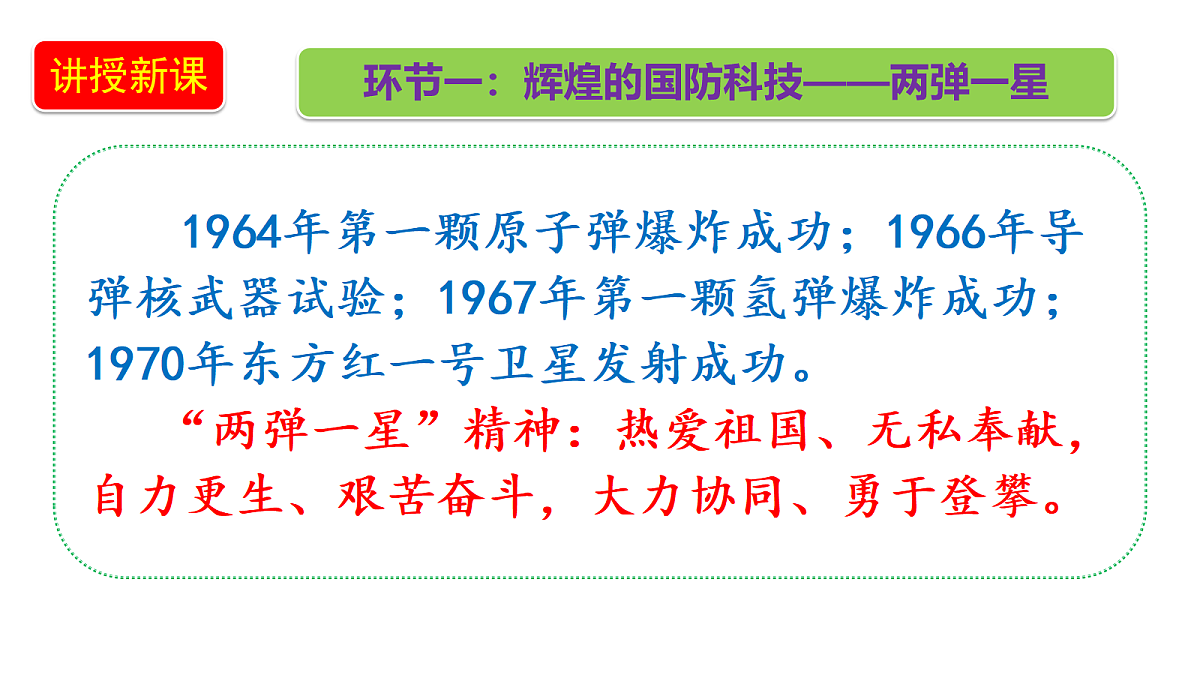 讲授新课

环节一：辉煌的国防科技——两弹一星

1964年第一颗原子弹爆炸成功；1966年导弹核武器试验；1967年第一颗氢弹爆炸成功；1970年东方红一号卫星发射成功。

“两弹一星”精神：热爱祖国、无私奉献，自力更生、艰苦奋斗，大力协同、勇于登攀。